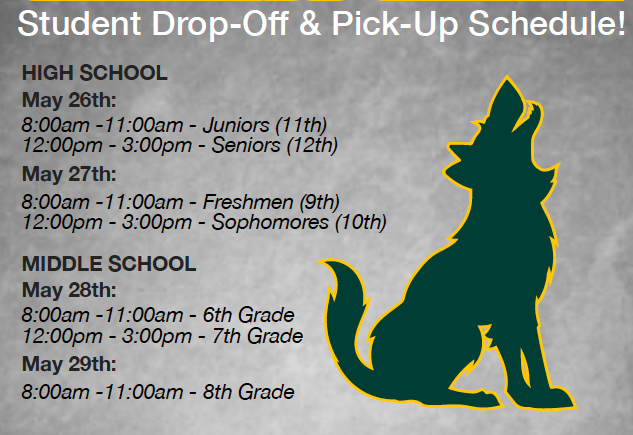 Student Drop-Off & Pick-Up Schedule!

HIGH SCHOOL

May 26th:

8:00am -11:00am - Juniors (11th)
12:00pm - 3:00pm - Seniors (12th)

May 27th:

8:00am -11:00am - Freshmen (9th)
12:00pm - 3:00pm - Sophomores (10th)

MIDDLE SCHOOL

May 28th:

8:00am -11:00am - 6th Grade
12:00pm - 3:00pm - 7th Grade

May 29th:

8:00am -11:00am - 8th Grade